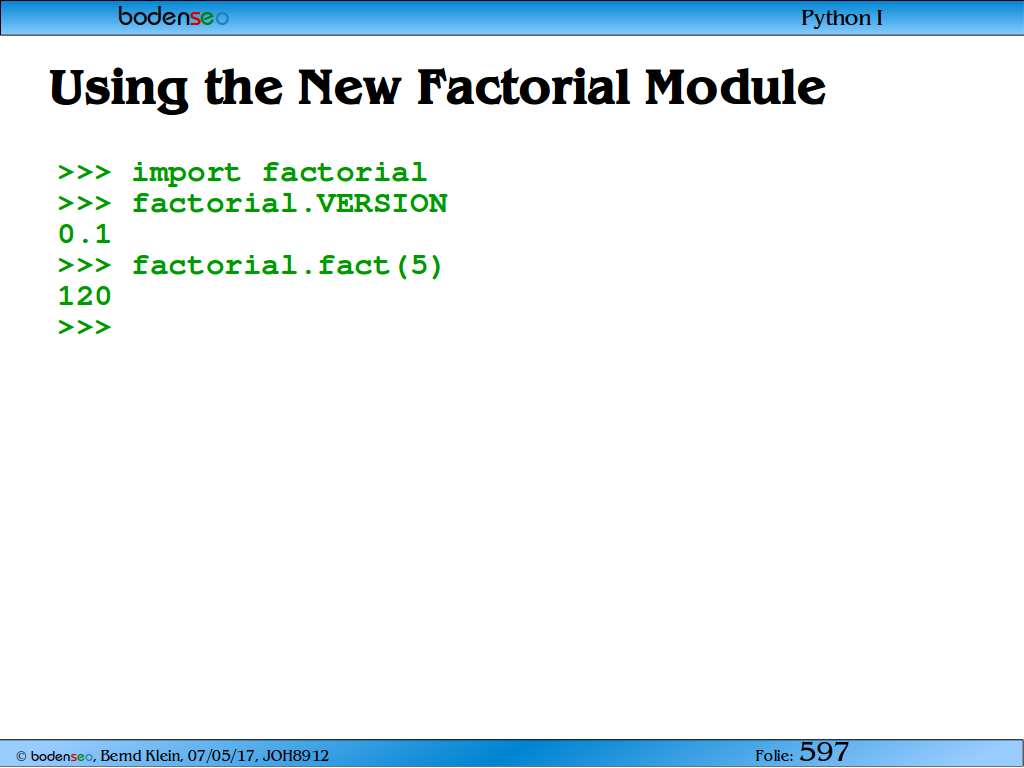 bodenseo

Python I

Using the New Factorial Module

>>> import factorial
>>> factorial.VERSION
0.1
>>> factorial.fact(5)
120
>>>

© bodenseo, Bernd Klein, 07/05/17, JOH8912

Folie: 597